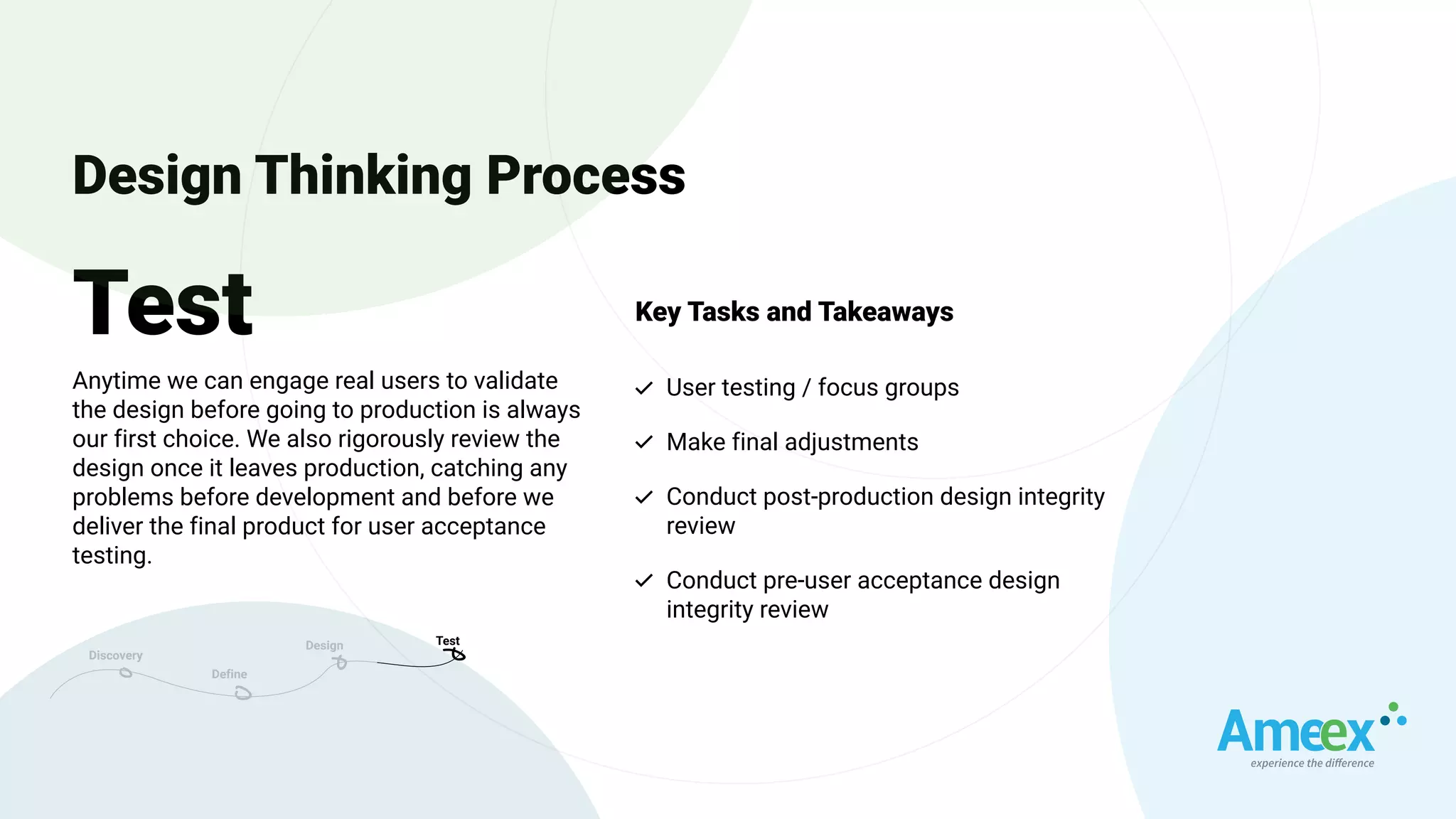 Design Thinking Process

Test

Anytime we can engage real users to validate the design before going to production is always our first choice. We also rigorously review the design once it leaves production, catching any problems before development and before we deliver the final product for user acceptance testing.

Discovery
Define
Design
Test

Key Tasks and Takeaways

✓ User testing / focus groups

✓ Make final adjustments

✓ Conduct post-production design integrity review

✓ Conduct pre-user acceptance design integrity review

Ameex
experience the difference